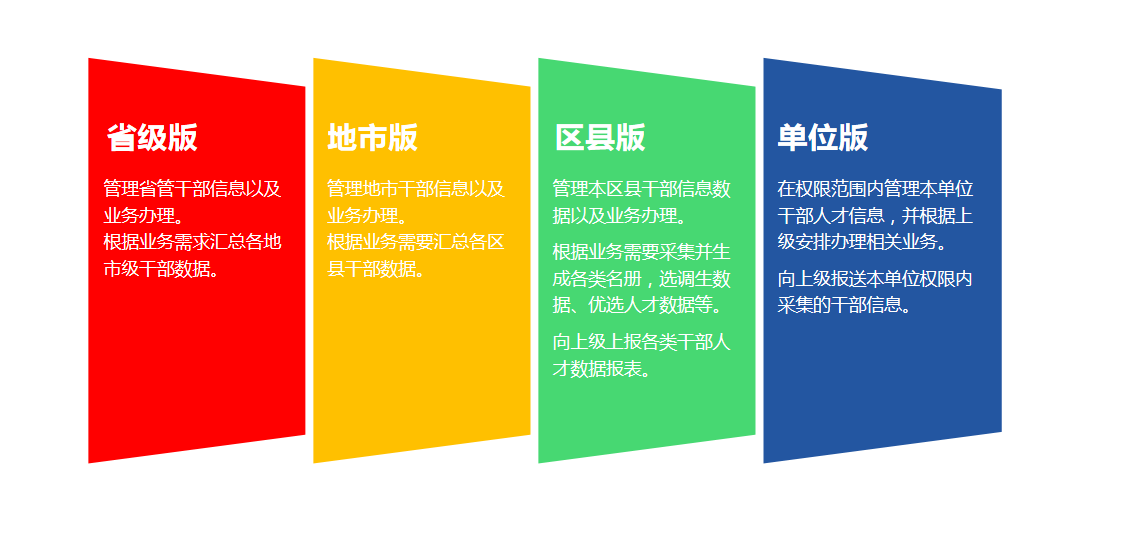 省级版

管理省管干部信息以及业务办理。
根据业务需求汇总各地市级干部数据。

地市版

管理地市干部信息以及业务办理。
根据业务需要汇总各区县干部数据。

区县版

管理本区县干部信息数据以及业务办理。

根据业务需要采集并生成各类名册，选调生数据、优选人才数据等。

向上级上报各类干部人才数据报表。

单位版

在权限范围内管理本单位干部人才信息，并根据上级安排办理相关业务。

向上级报送本单位权限内采集的干部信息。